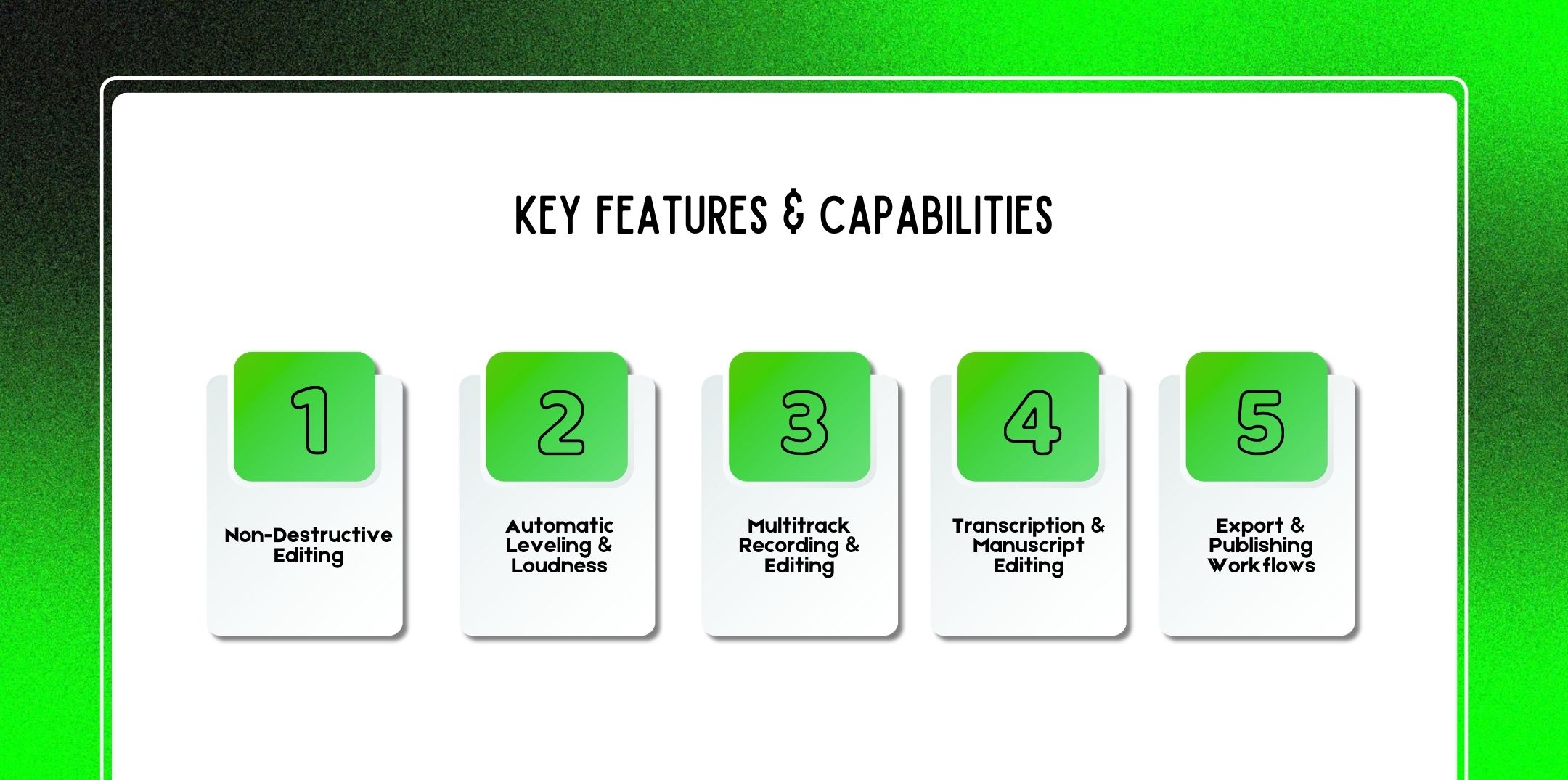 KEY FEATURES & CAPABILITIES

1
Non-Destructive Editing

2
Automatic Leveling & Loudness

3
Multitrack Recording & Editing

4
Transcription & Manuscript Editing

5
Export & Publishing Workflows